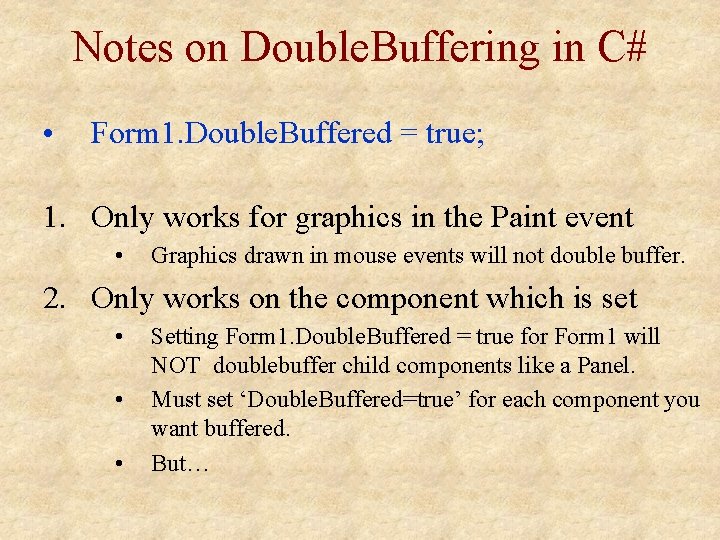 Notes on DoubleBuffering in C#

• Form1.DoubleBuffered = true;

1. Only works for graphics in the Paint event
   • Graphics drawn in mouse events will not double buffer.

2. Only works on the component which is set
   • Setting Form1.DoubleBuffered = true for Form1 will NOT doublebuffer child components like a Panel.
   • Must set ‘DoubleBuffered=true’ for each component you want buffered.
   • But…